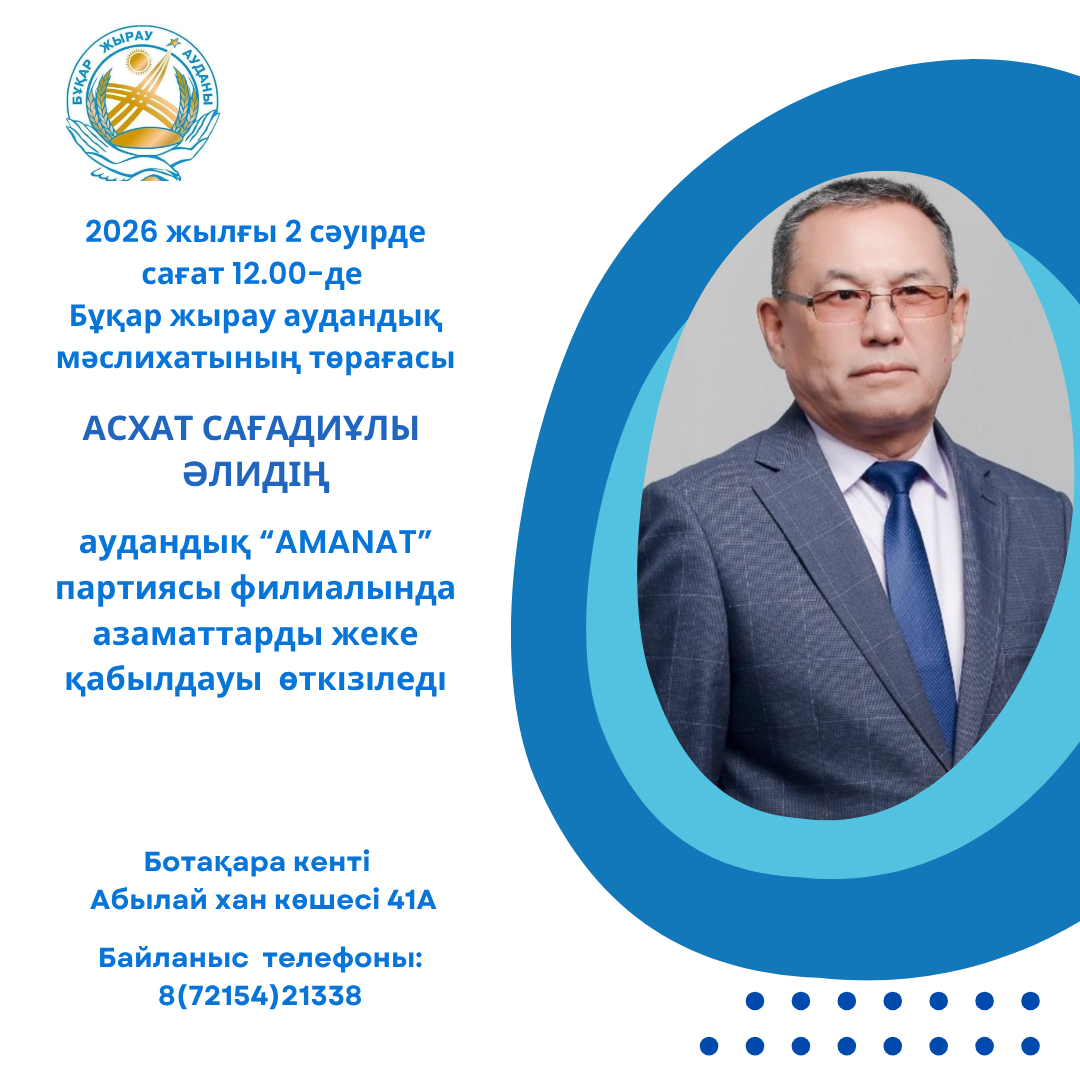 БҰҚАР ЖЫРАУ АУДАНЫ

2026 жылғы 2 сәуірде сағат 12.00-де Бұқар жырау аудандық мәслихатының төрағасы

АСХАТ САҒАДИҰЛЫ ӘЛИДІҢ

аудандық “AMANAT” партиясы филиалында азаматтарды жеке қабылдауы өткізіледі

Ботақара кенті Абылай хан көшесі 41А

Байланыс телефоны: 8(72154)21338